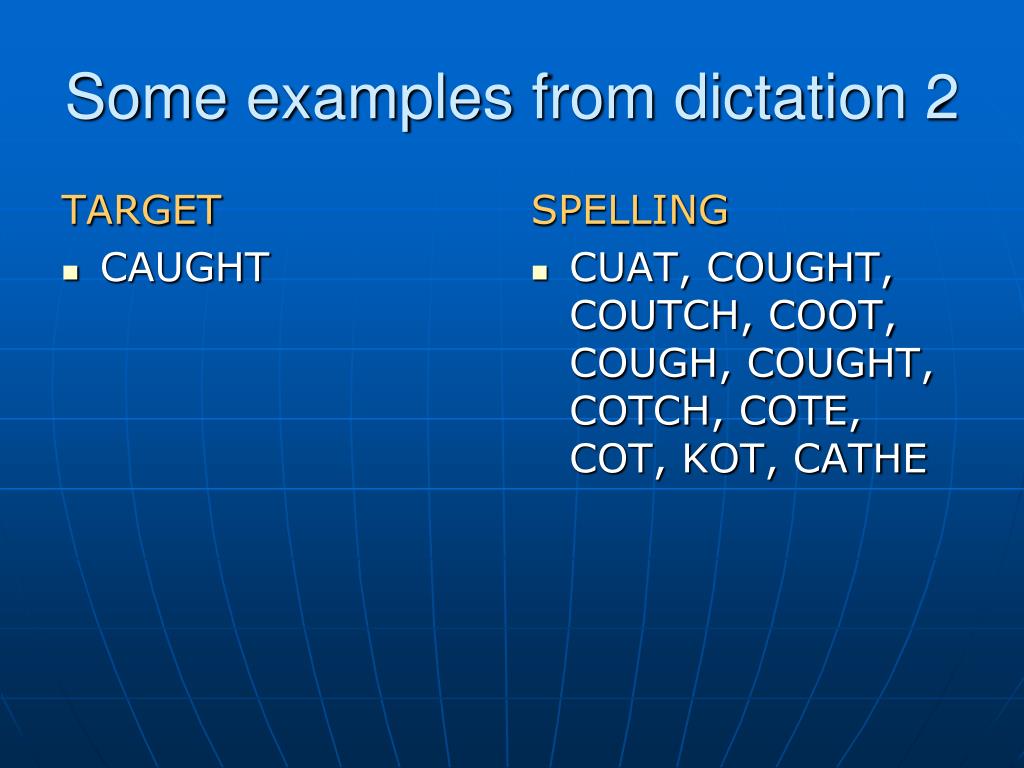 Some examples from dictation 2

TARGET

- CAUGHT

SPELLING

- CUAT, COUGHT, COUTCH, COOT, COUGH, COUGHT, COTCH, COTE, COT, KOT, CATHE